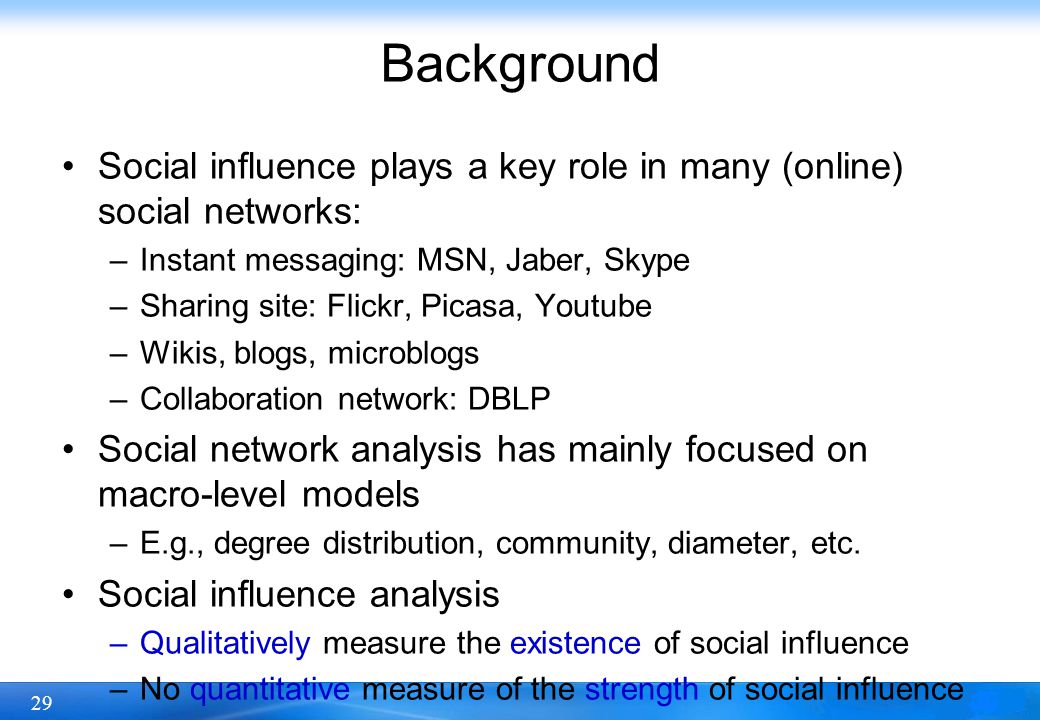 Background

• Social influence plays a key role in many (online) social networks:
– Instant messaging: MSN, Jaber, Skype
– Sharing site: Flickr, Picasa, Youtube
– Wikis, blogs, microblogs
– Collaboration network: DBLP

• Social network analysis has mainly focused on macro-level models
– E.g., degree distribution, community, diameter, etc.

• Social influence analysis
– Qualitatively measure the existence of social influence
– No quantitative measure of the strength of social influence

29